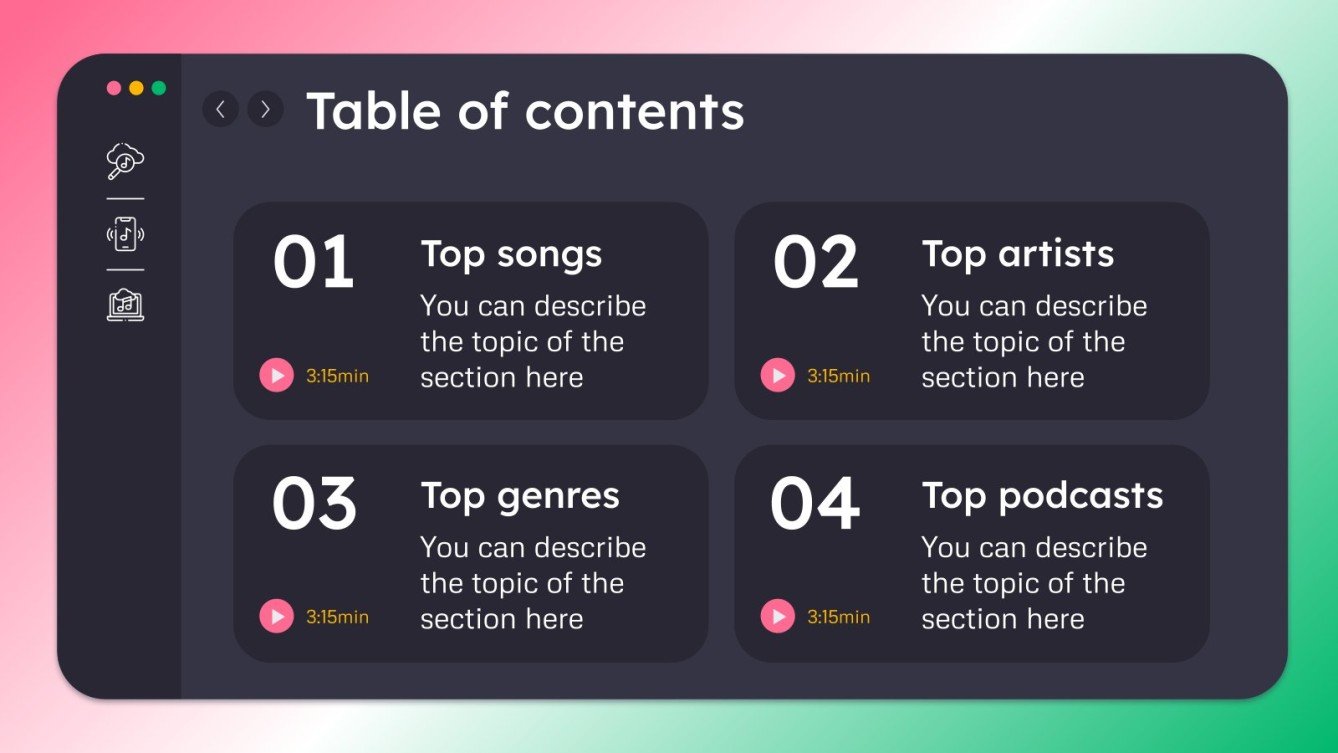 Table of contents

01

Top songs

You can describe the topic of the section here

3:15min

02

Top artists

You can describe the topic of the section here

3:15min

03

Top genres

You can describe the topic of the section here

3:15min

04

Top podcasts

You can describe the topic of the section here

3:15min